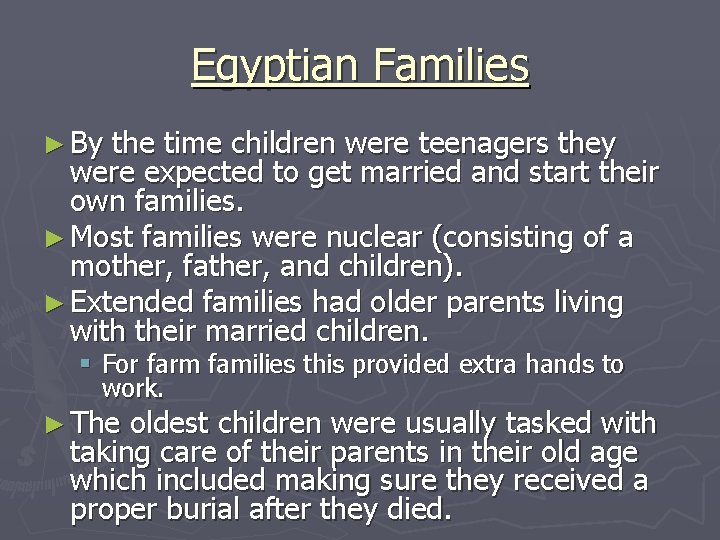 Egyptian Families

► By the time children were teenagers they were expected to get married and start their own families.

► Most families were nuclear (consisting of a mother, father, and children).

► Extended families had older parents living with their married children.

▪ For farm families this provided extra hands to work.

► The oldest children were usually tasked with taking care of their parents in their old age which included making sure they received a proper burial after they died.